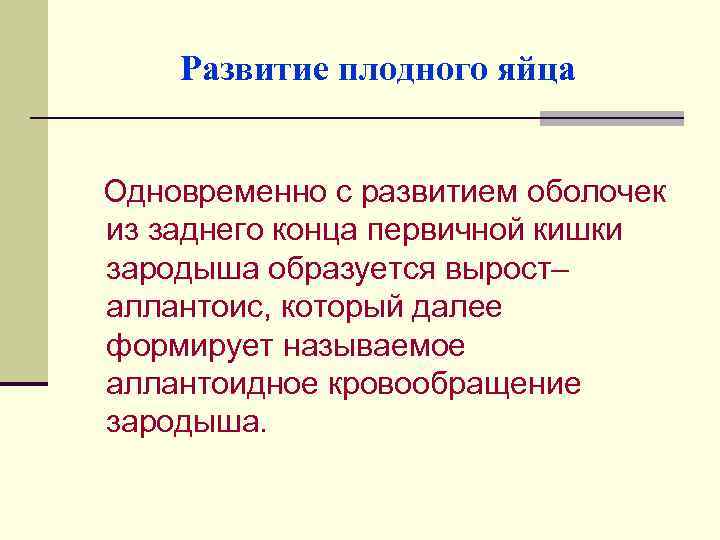 Развитие плодного яйца

Одновременно с развитием оболочек из заднего конца первичной кишки зародыша образуется вырост– аллантоис, который далее формирует называемое аллантоидное кровообращение зародыша.